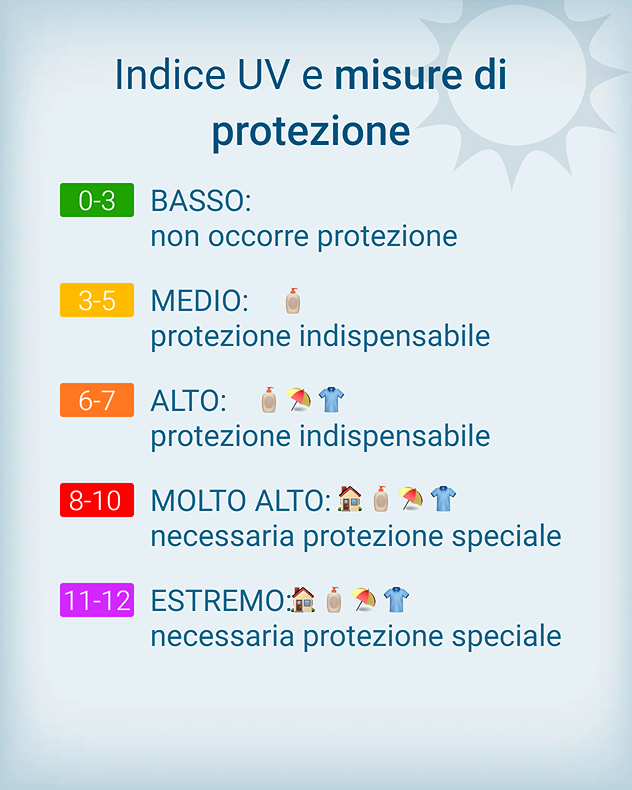 Indice UV e misure di protezione

0-3 BASSO: non occorre protezione

3-5 MEDIO: protezione indispensabile

6-7 ALTO: protezione indispensabile

8-10 MOLTO ALTO: necessaria protezione speciale

11-12 ESTREMO: necessaria protezione speciale